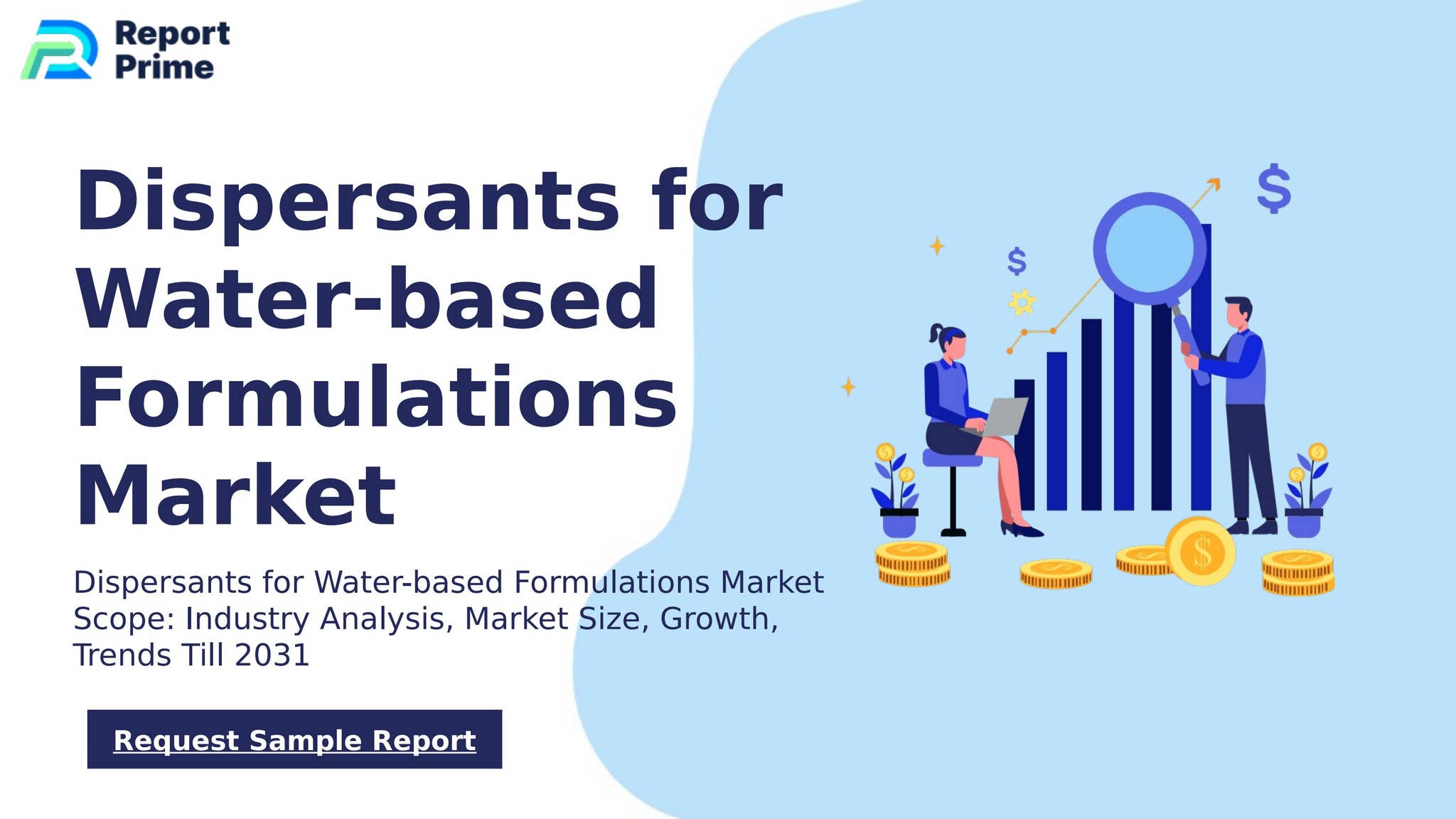 Report Prime

Dispersants for Water-based Formulations Market

Dispersants for Water-based Formulations Market Scope: Industry Analysis, Market Size, Growth, Trends Till 2031

Request Sample Report